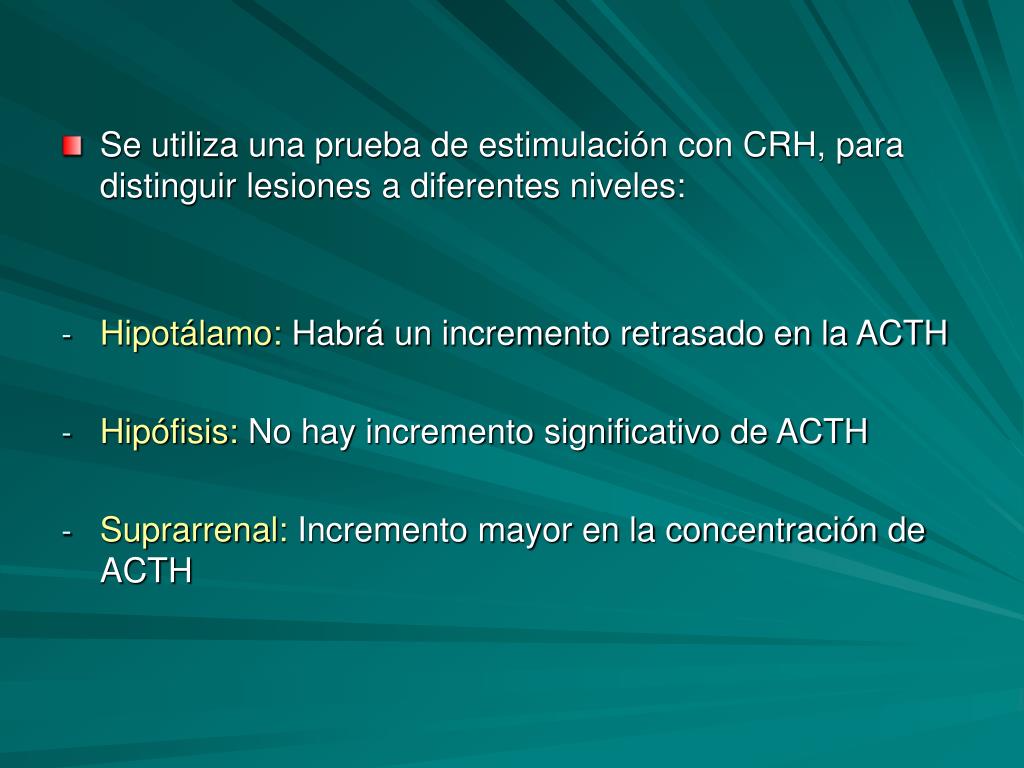 Se utiliza una prueba de estimulación con CRH, para distinguir lesiones a diferentes niveles:

- Hipotálamo: Habrá un incremento retrasado en la ACTH

- Hipófisis: No hay incremento significativo de ACTH

- Suprarrenal: Incremento mayor en la concentración de ACTH